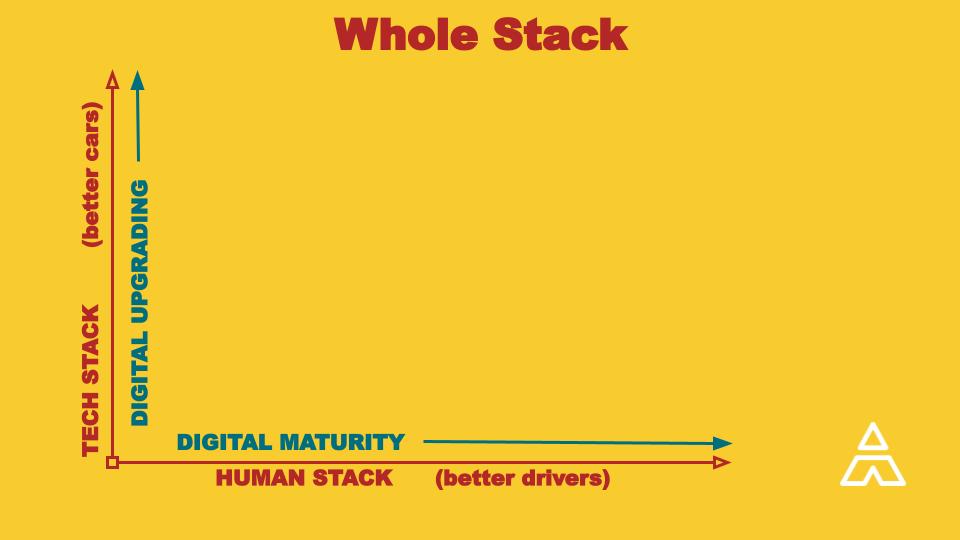 Whole Stack

TECH STACK (better cars)

DIGITAL UPGRADING

DIGITAL MATURITY

HUMAN STACK (better drivers)